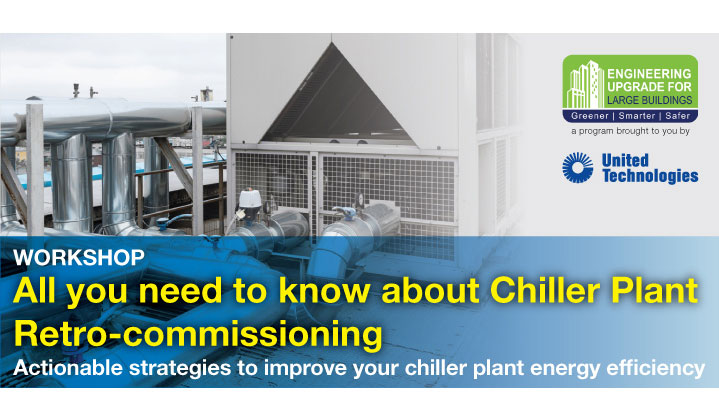 ENGINEERING UPGRADE FOR LARGE BUILDINGS
Greener | Smarter | Safer
a program brought to you by

United Technologies

WORKSHOP
All you need to know about Chiller Plant Retro-commissioning
Actionable strategies to improve your chiller plant energy efficiency